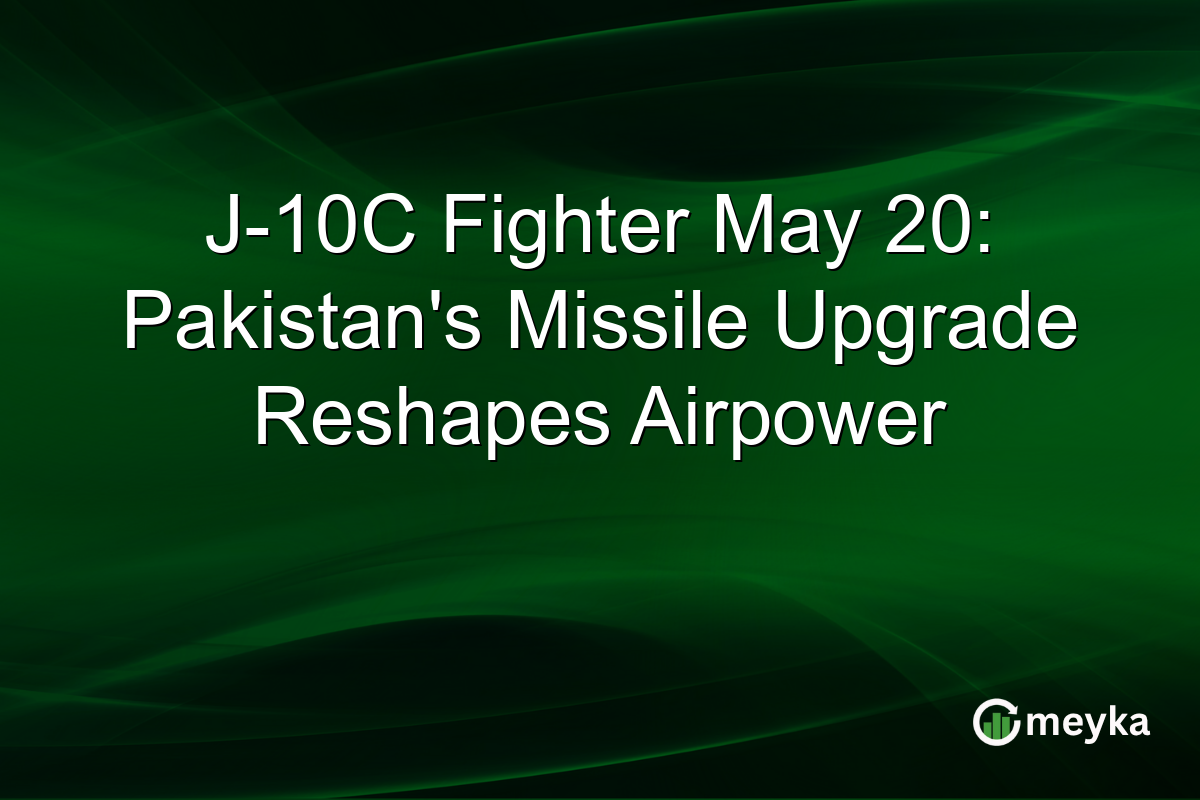 J-10C Fighter May 20: Pakistan's Missile Upgrade Reshapes Airpower

meyka